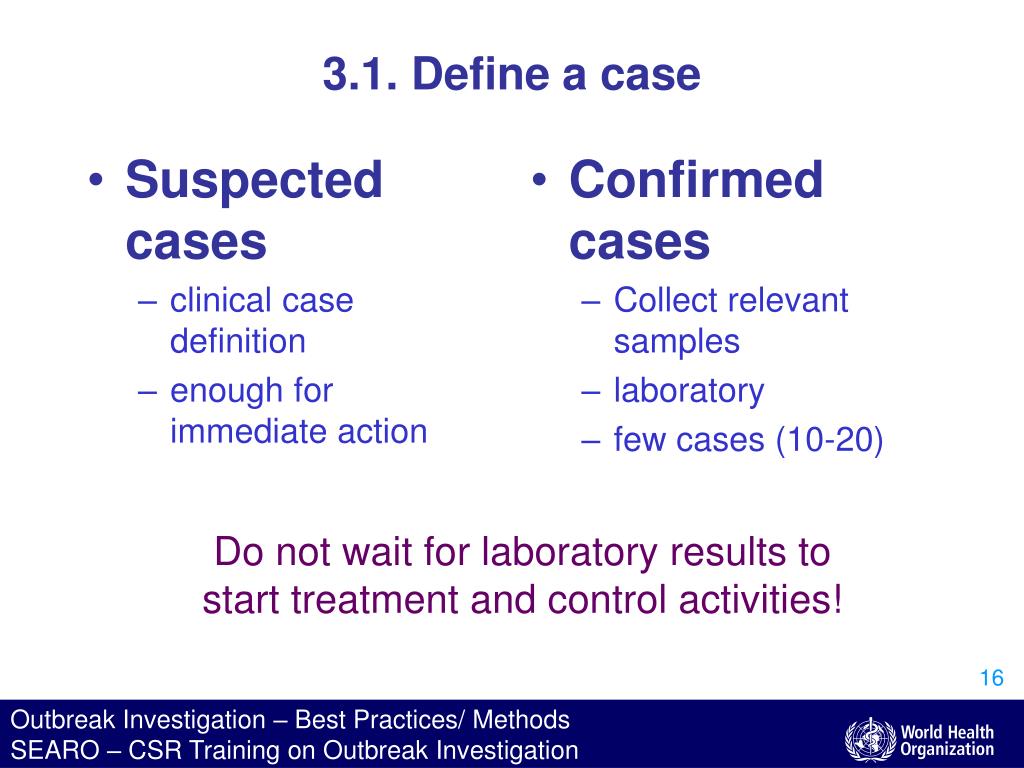 3.1. Define a case

• Suspected cases
– clinical case definition
– enough for immediate action

• Confirmed cases
– Collect relevant samples
– laboratory
– few cases (10-20)

Do not wait for laboratory results to start treatment and control activities!

16

Outbreak Investigation – Best Practices/ Methods
SEARO – CSR Training on Outbreak Investigation

World Health Organization